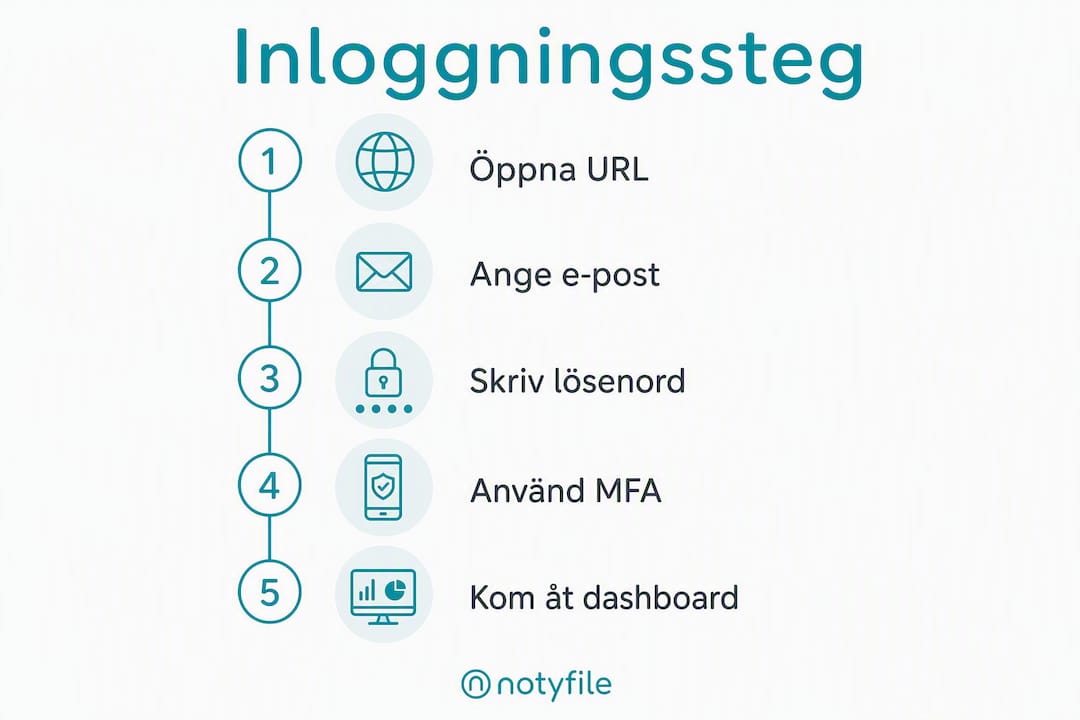 Inloggningssteg

1 Öppna URL

2 Ange e-post

3 Skriv lösenord

4 Använd MFA

5 Kom åt dashboard

notyfile